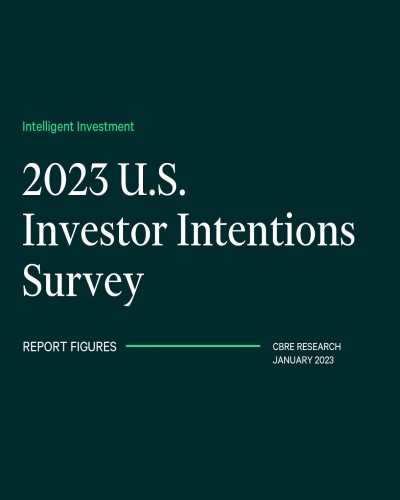 Intelligent Investment

2023 U.S.
Investor Intentions
Survey

REPORT FIGURES

CBRE RESEARCH
JANUARY 2023